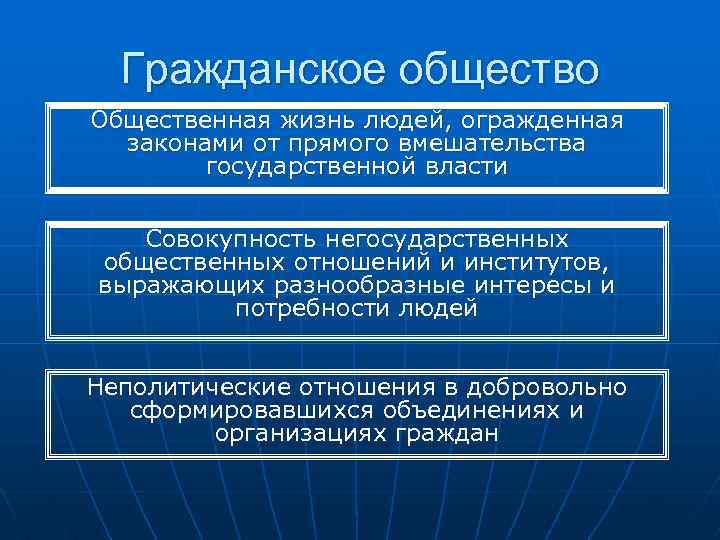 Гражданское общество

Общественная жизнь людей, огражденная законами от прямого вмешательства государственной власти

Совокупность негосударственных общественных отношений и институтов, выражающих разнообразные интересы и потребности людей

Неполитические отношения в добровольно сформировавшихся объединениях и организациях граждан